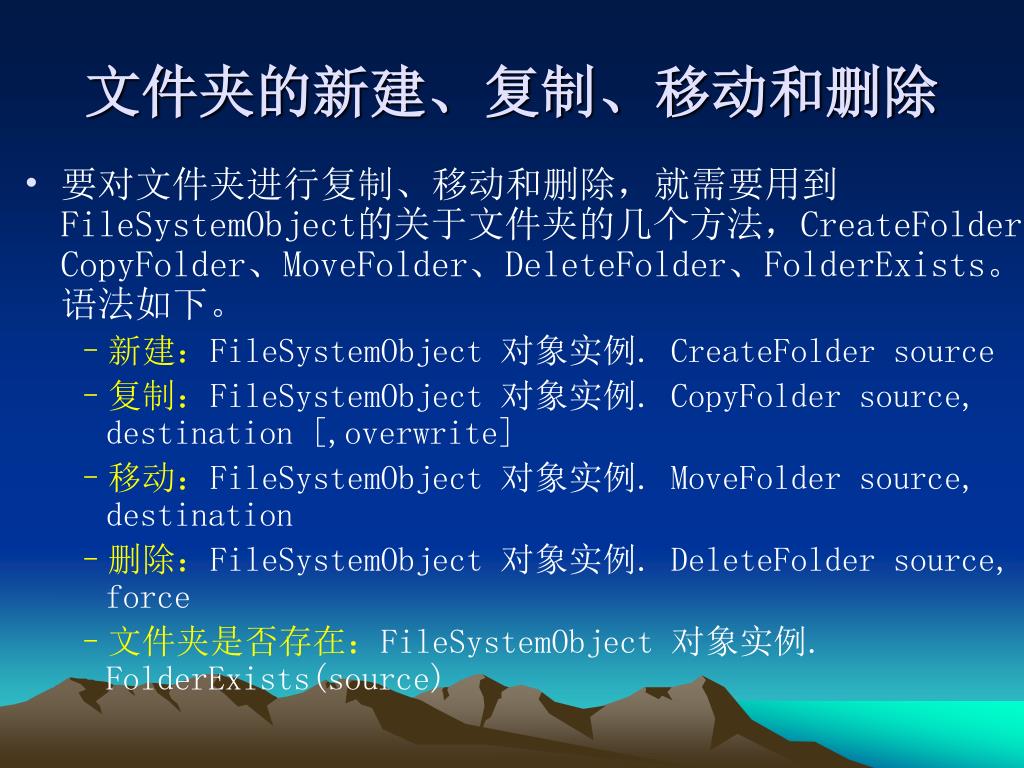 文件夹的新建、复制、移动和删除

• 要对文件夹进行复制、移动和删除，就需要用到FileSystemObject的关于文件夹的几个方法，CreateFolder CopyFolder、MoveFolder、DeleteFolder、FolderExists。语法如下。

– 新建：FileSystemObject 对象实例. CreateFolder source
– 复制：FileSystemObject 对象实例. CopyFolder source, destination [,overwrite]
– 移动：FileSystemObject 对象实例. MoveFolder source, destination
– 删除：FileSystemObject 对象实例. DeleteFolder source, force
– 文件夹是否存在：FileSystemObject 对象实例. FolderExists(source)